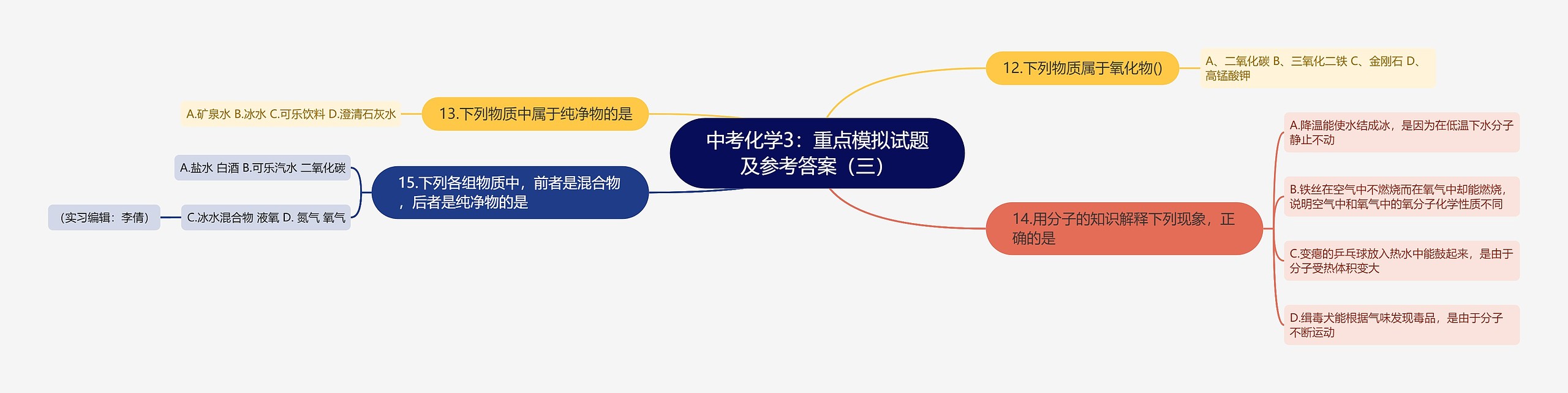 中考化学3：重点模拟试题及参考答案（三）

12.下列物质属于氧化物()

A、二氧化碳 B、三氧化二铁 C、金刚石 D、高锰酸钾

13.下列物质中属于纯净物的是

A.矿泉水 B.冰水 C.可乐饮料 D.澄清石灰水

14.用分子的知识解释下列现象，正确的是

A.降温能使水结成冰，是因为在低温下水分子静止不动

B.铁丝在空气中不燃烧而在氧气中却能燃烧，说明空气中和氧气中的氧分子化学性质不同

C.变瘪的乒乓球放入热水中能鼓起来，是由于分子受热体积变大

D.缉毒犬能根据气味发现毒品，是由于分子不断运动

15.下列各组物质中，前者是混合物，后者是纯净物的是

A.盐水 白酒 B.可乐汽水 二氧化碳

C.冰水混合物 液氧 D. 氮气 氧气

（实习编辑：李倩）